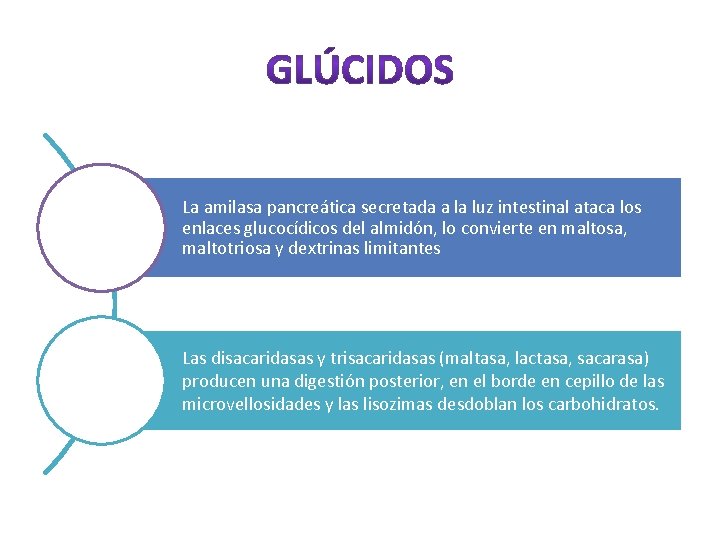 GLÚCIDOS

La amilasa pancreática secretada a la luz intestinal ataca los enlaces glucocídicos del almidón, lo convierte en maltosa, maltotriosa y dextrinas limitantes

Las disacaridasas y trisacaridasas (maltasa, lactasa, sacarasa) producen una digestión posterior, en el borde en cepillo de las microvellosidades y las lisozimas desdoblan los carbohidratos.